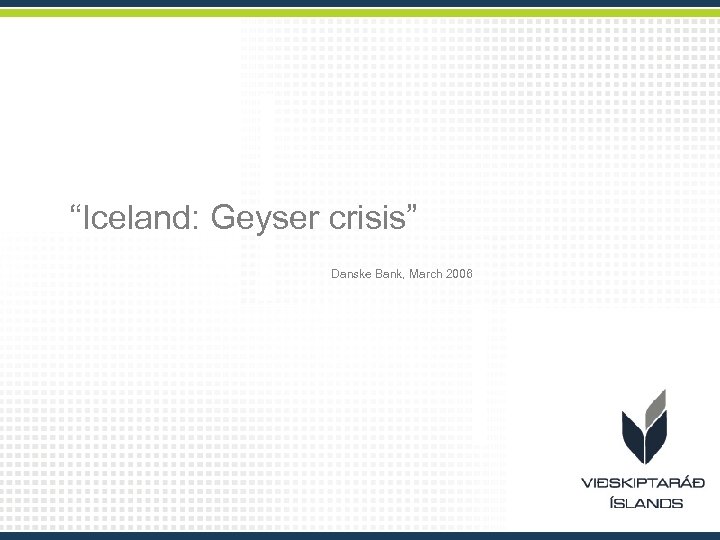 “Iceland: Geyser crisis”

Danske Bank, March 2006

VIÐSKIPTARÁÐ ÍSLANDS